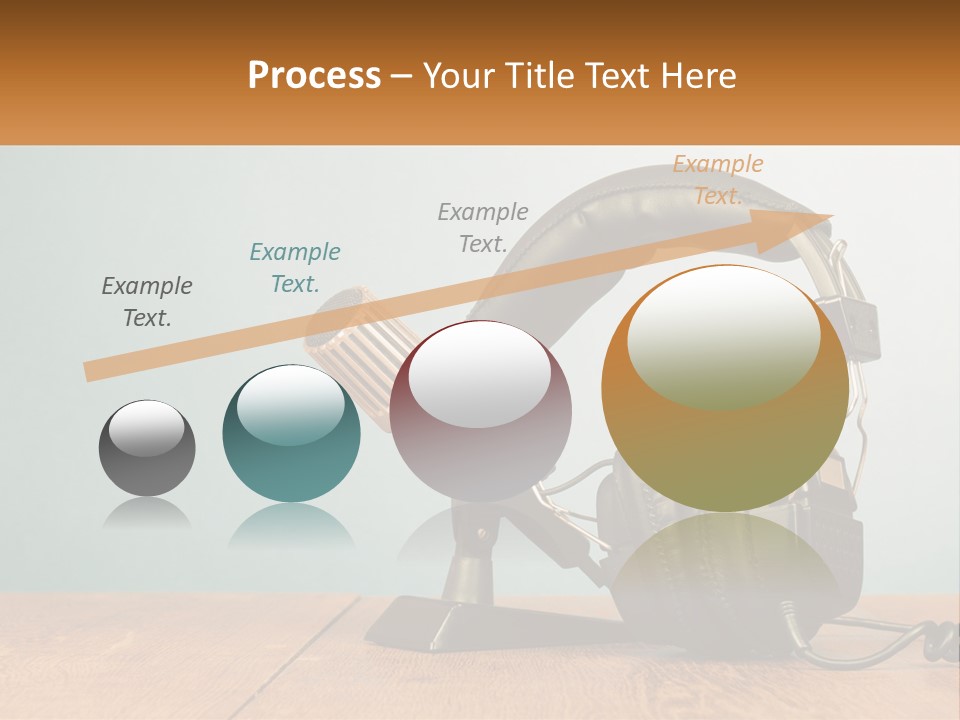 Process – Your Title Text Here

Example Text.

Example Text.

Example Text.

Example Text.